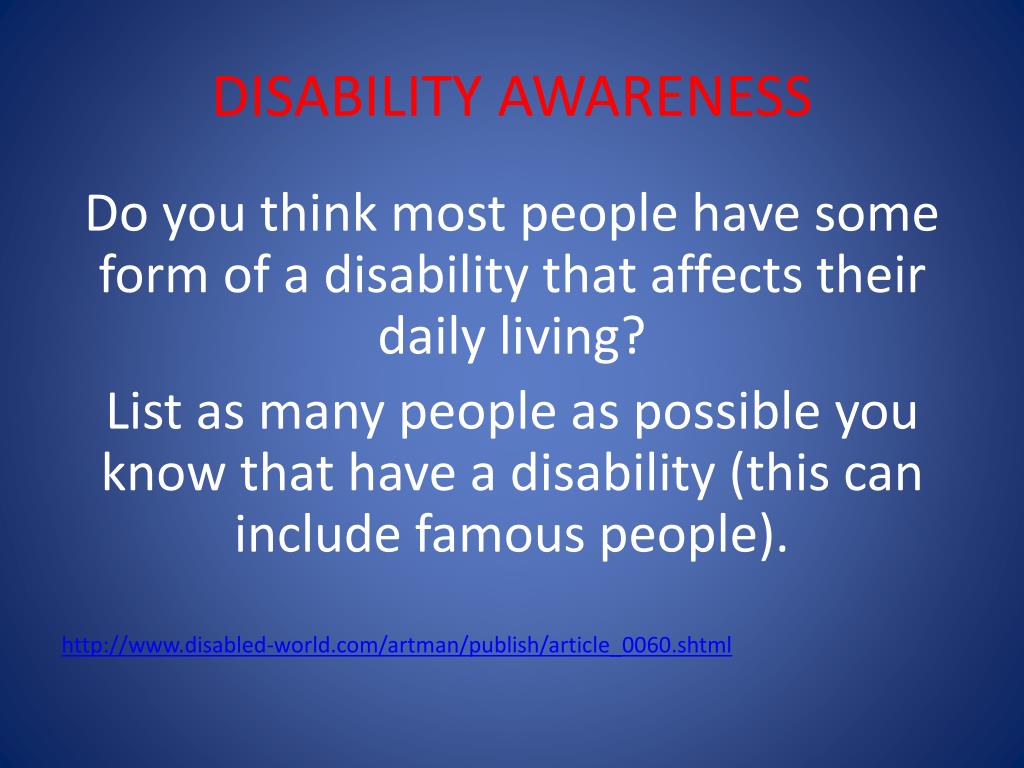 DISABILITY AWARENESS

Do you think most people have some form of a disability that affects their daily living?

List as many people as possible you know that have a disability (this can include famous people).

http://www.disabled-world.com/artman/publish/article_0060.shtml